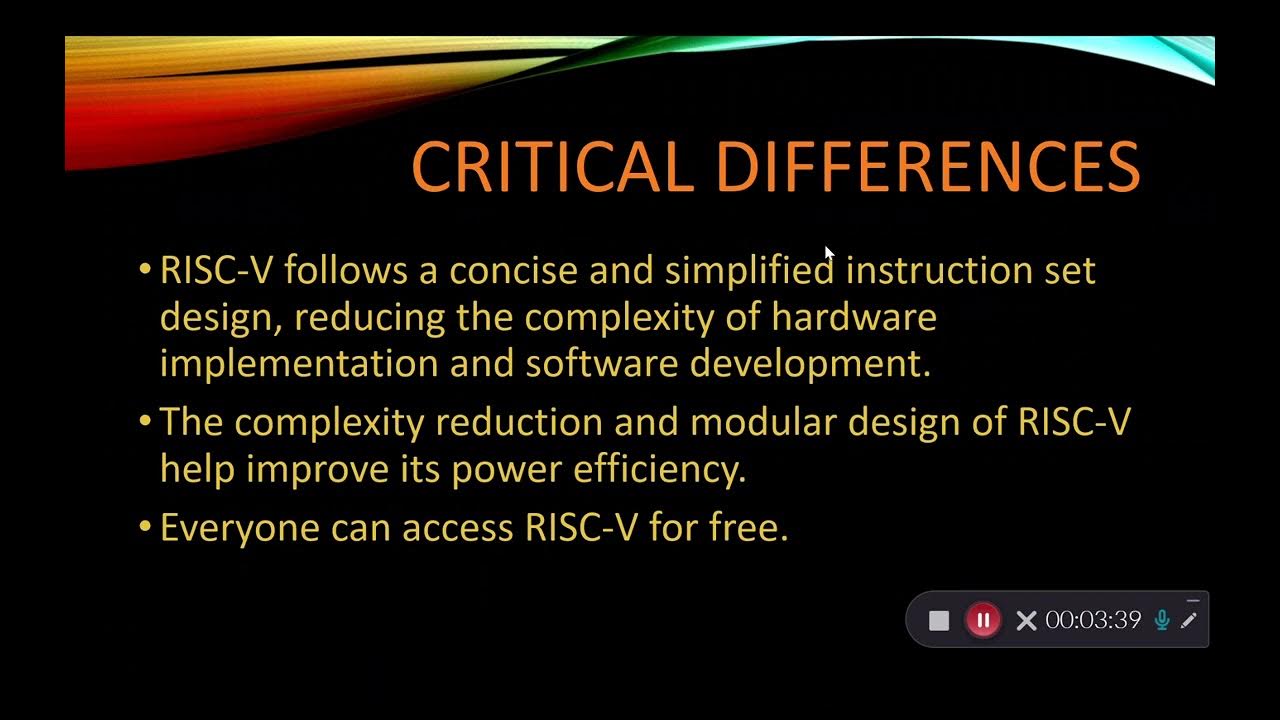 CRITICAL DIFFERENCES

• RISC-V follows a concise and simplified instruction set design, reducing the complexity of hardware implementation and software development.

• The complexity reduction and modular design of RISC-V help improve its power efficiency.

• Everyone can access RISC-V for free.

00:03:39